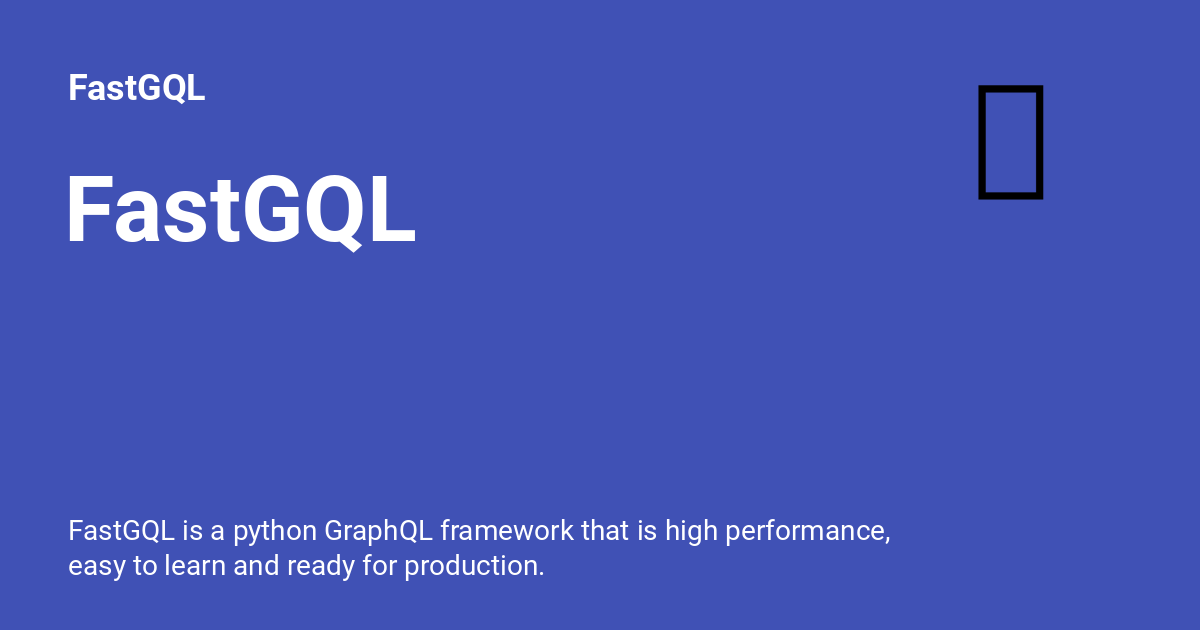 FastGQL

FastGQL

FastGQL is a python GraphQL framework that is high performance, easy to learn and ready for production.